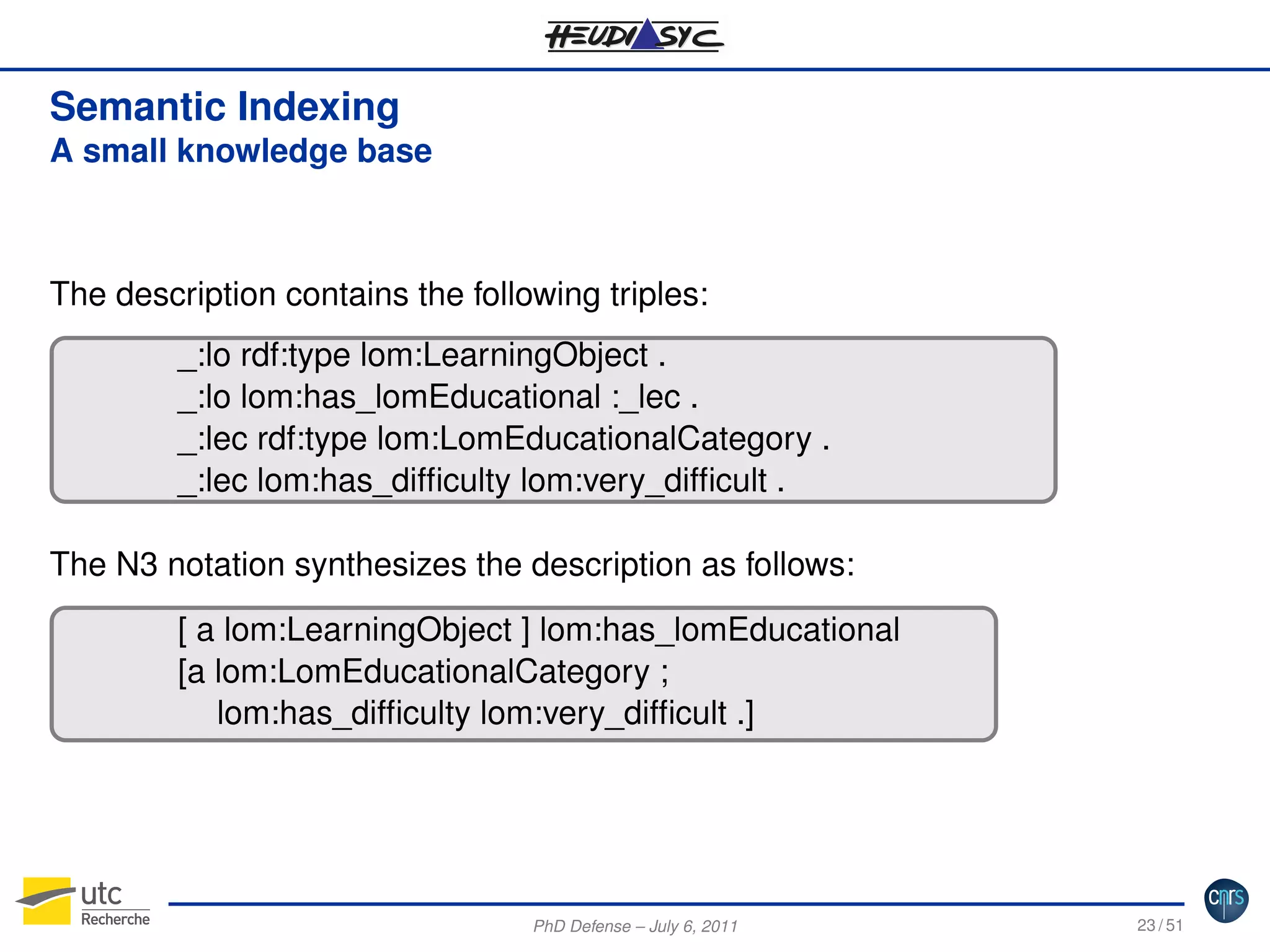 HEUDIASYC

Semantic Indexing
A small knowledge base

The description contains the following triples:

_:lo rdf:type lom:LearningObject .
_:lo lom:has_lomEducational :_lec .
_:lec rdf:type lom:LomEducationalCategory .
_:lec lom:has_difficulty lom:very_difficult .

The N3 notation synthesizes the description as follows:

[ a lom:LearningObject ] lom:has_lomEducational
[a lom:LomEducationalCategory ;
lom:has_difficulty lom:very_difficult .]

utc
Recherche

PhD Defense – July 6, 2011

23 / 51

cnrs